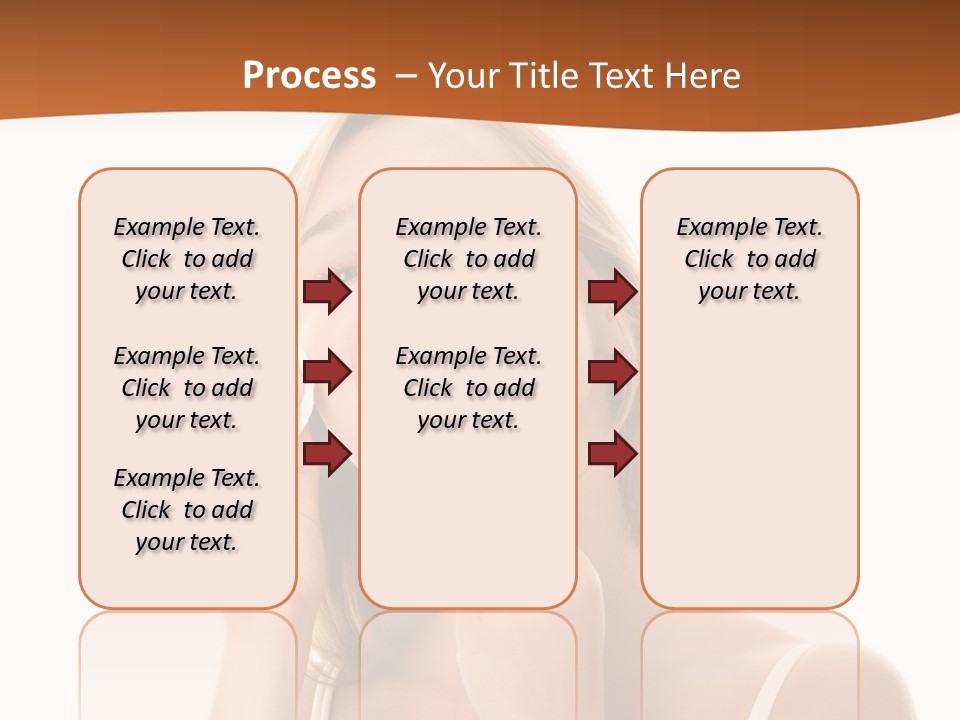 Process – Your Title Text Here

Example Text. Click to add your text.

Example Text. Click to add your text.

Example Text. Click to add your text.

Example Text. Click to add your text.

Example Text. Click to add your text.

Example Text. Click to add your text.